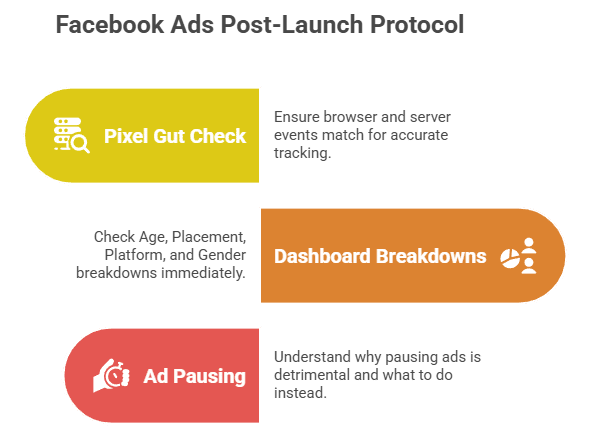 Facebook Ads Post-Launch Protocol

Pixel Gut Check

Ensure browser and server events match for accurate tracking.

Check Age, Placement, Platform, and Gender breakdowns immediately.

Dashboard Breakdowns

Ad Pausing

Understand why pausing ads is detrimental and what to do instead.